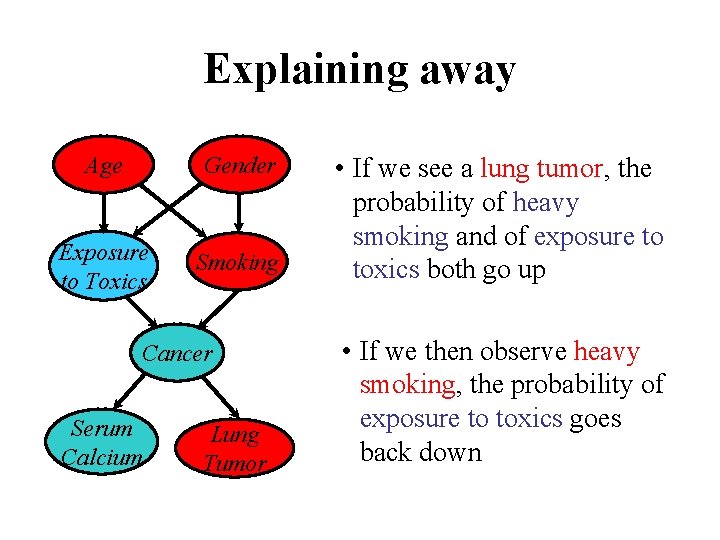 Explaining away

Age
Gender
Exposure to Toxics
Smoking
Cancer
Serum Calcium
Lung Tumor

• If we see a lung tumor, the probability of heavy smoking and of exposure to toxics both go up

• If we then observe heavy smoking, the probability of exposure to toxics goes back down